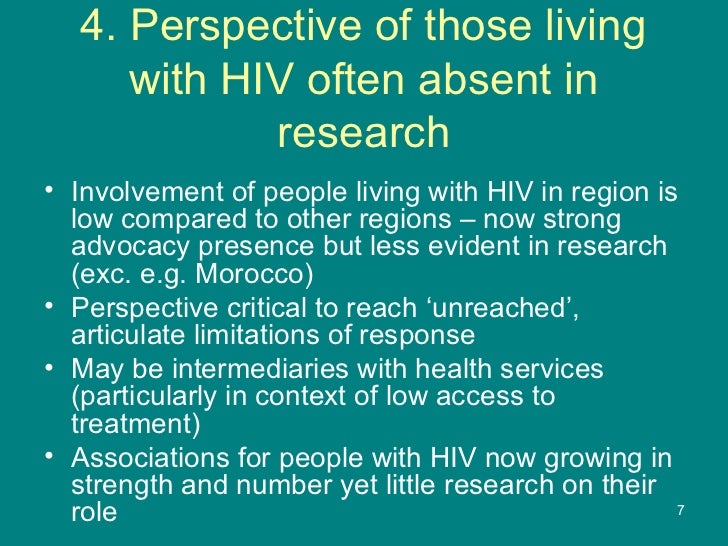 4. Perspective of those living with HIV often absent in research

• Involvement of people living with HIV in region is low compared to other regions – now strong advocacy presence but less evident in research (exc. e.g. Morocco)
• Perspective critical to reach ‘unreached’, articulate limitations of response
• May be intermediaries with health services (particularly in context of low access to treatment)
• Associations for people with HIV now growing in strength and number yet little research on their role

7